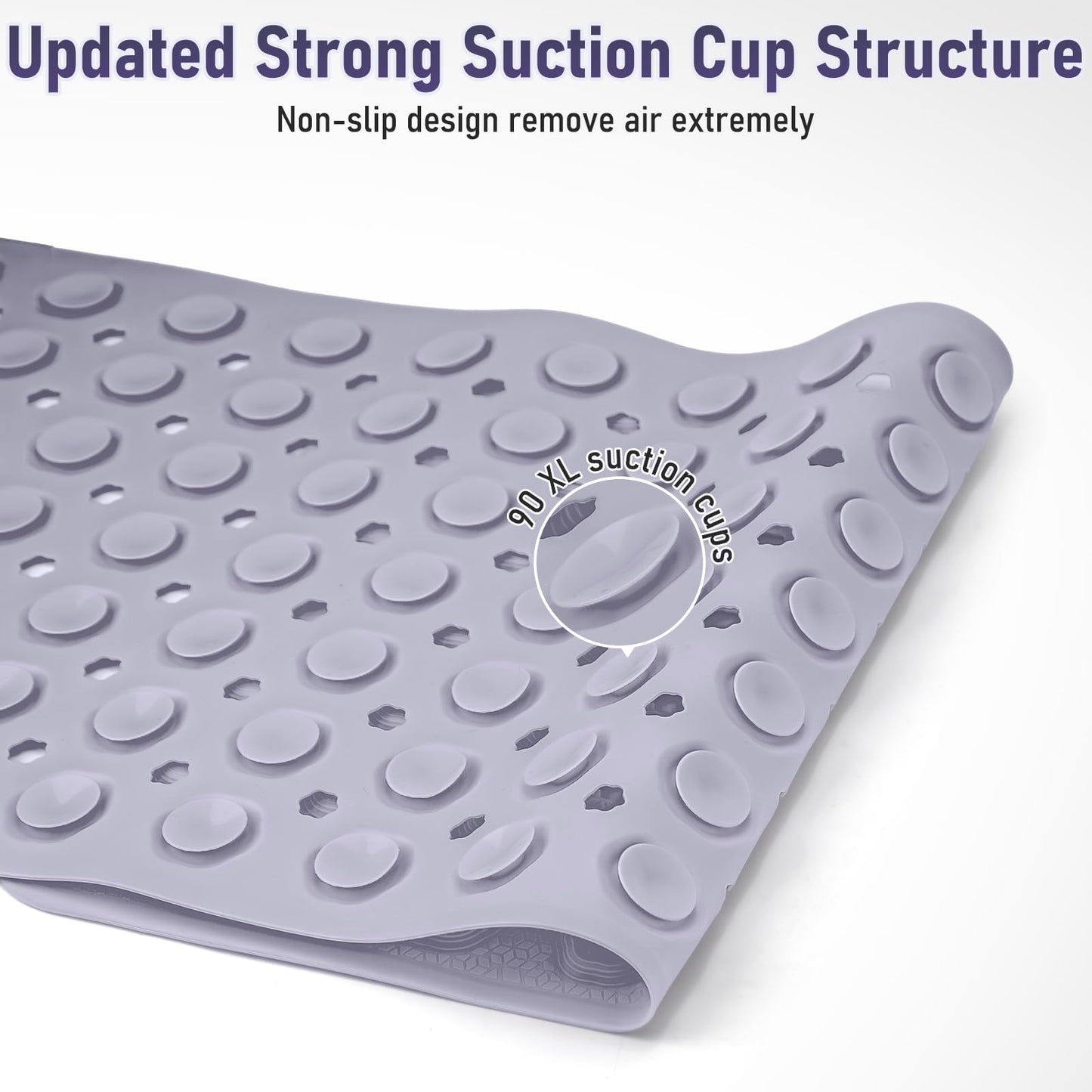 Updated Strong Suction Cup Structure

Non-slip design remove air extremely

90 XL suction cups